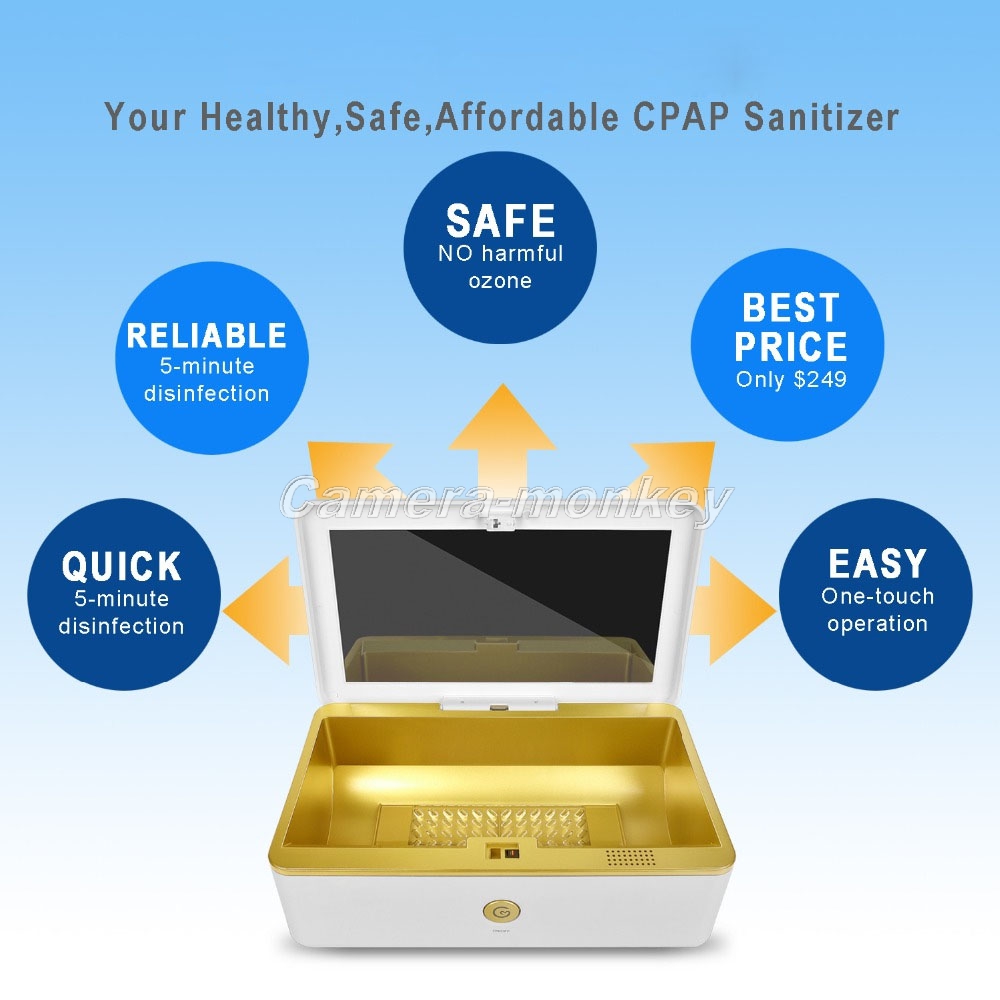 Your Healthy,Safe,Affordable CPAP Sanitizer

SAFE
NO harmful ozone

RELIABLE
5-minute disinfection

BEST PRICE
Only $249

Camera-monkey

QUICK
5-minute disinfection

EASY
One-touch operation